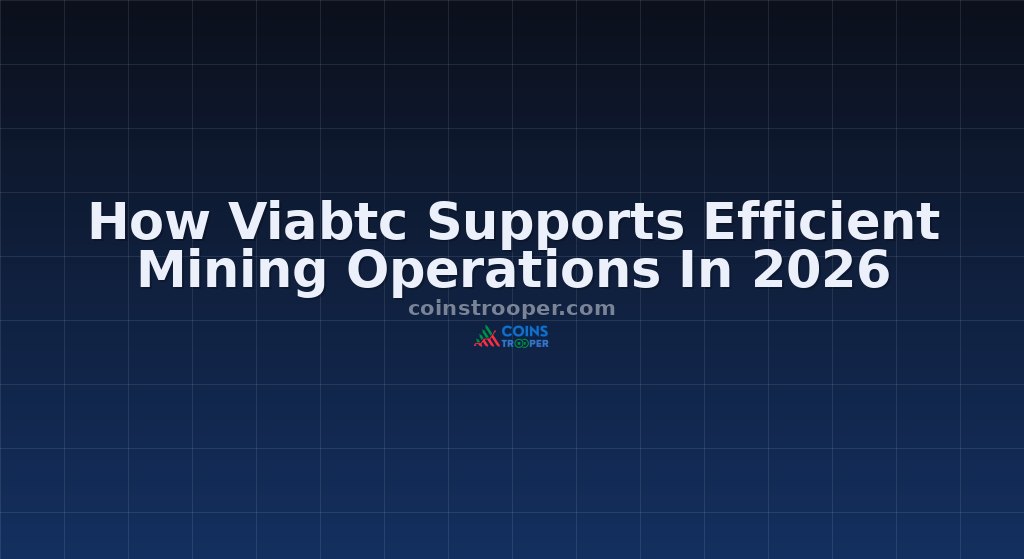 How Viabtc Supports Efficient Mining Operations In 2026

coinstrooper.com

COINS TROOPER